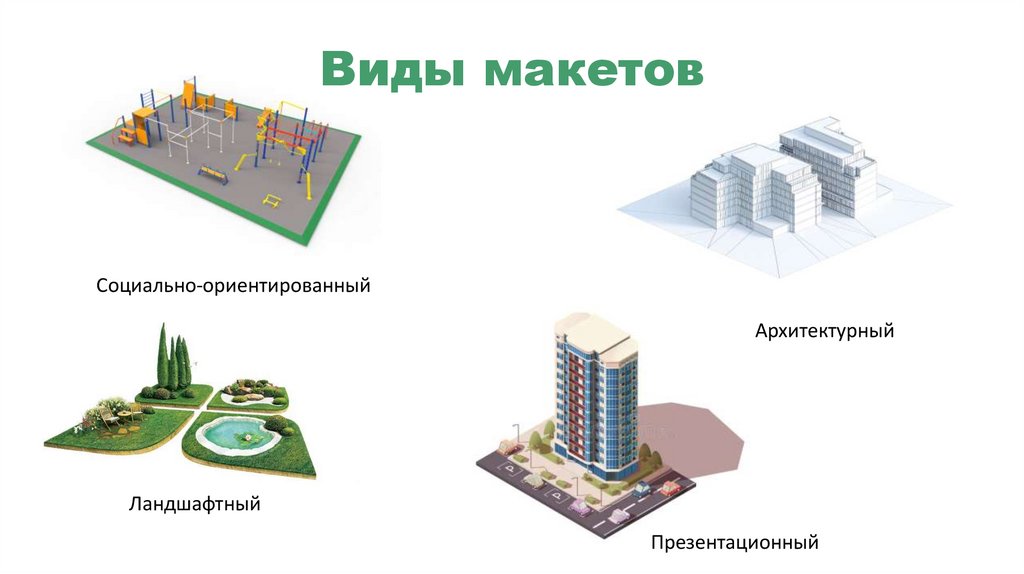 Виды макетов

Социально-ориентированный

Архитектурный

Ландшафтный

Презентационный